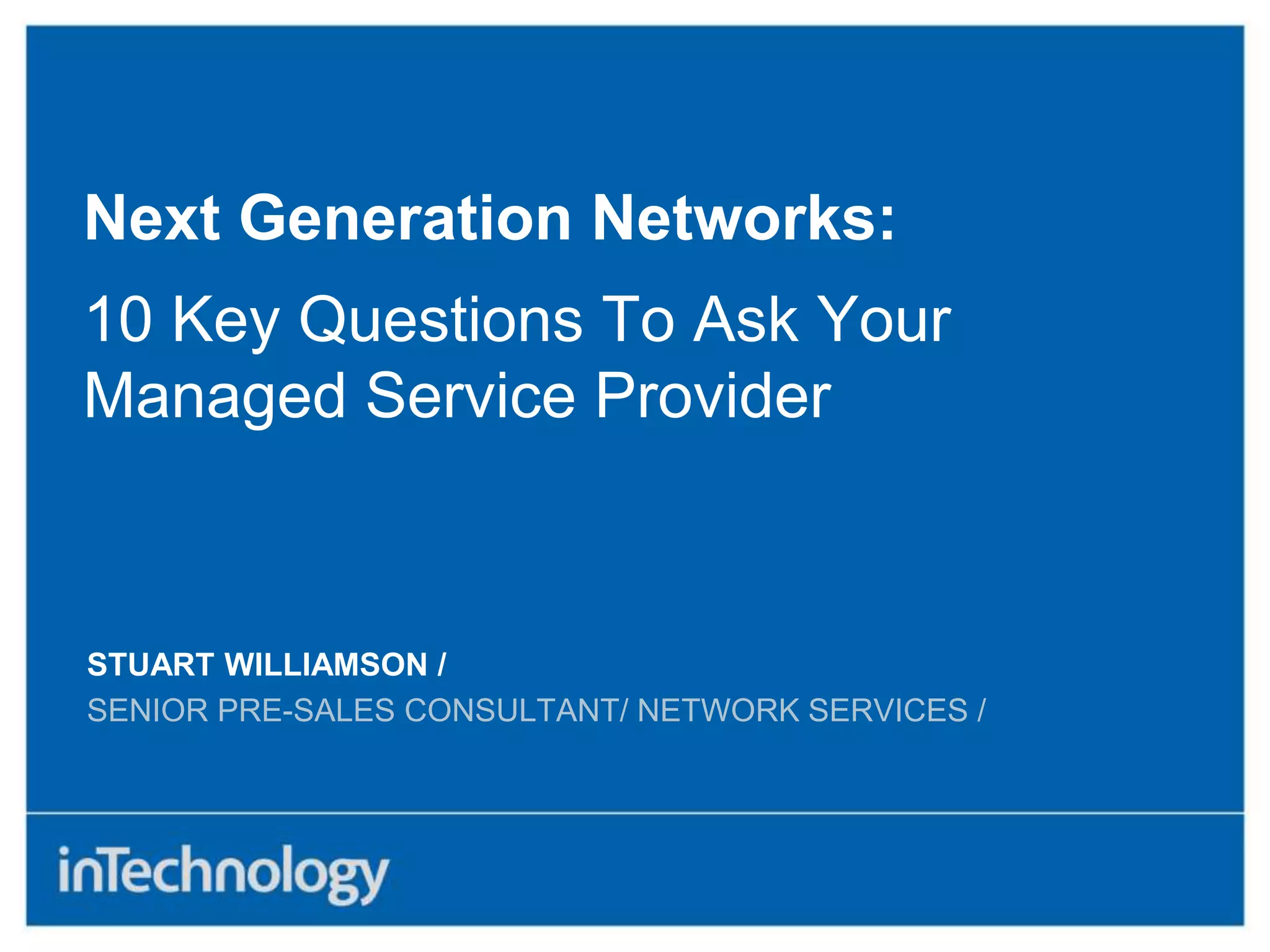 Next Generation Networks:

10 Key Questions To Ask Your Managed Service Provider

STUART WILLIAMSON /

SENIOR PRE-SALES CONSULTANT/ NETWORK SERVICES /

inTechnology